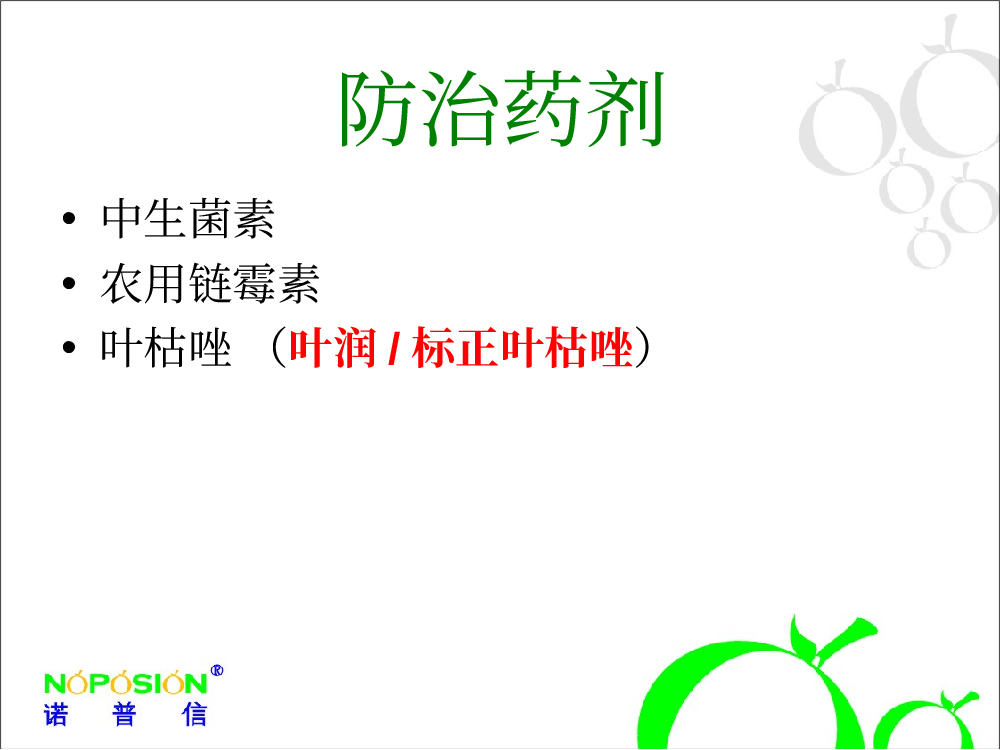 防治药剂

• 中生菌素
• 农用链霉素
• 叶枯唑 （叶润 / 标正叶枯唑）

NOPOSION®
诺 普 信